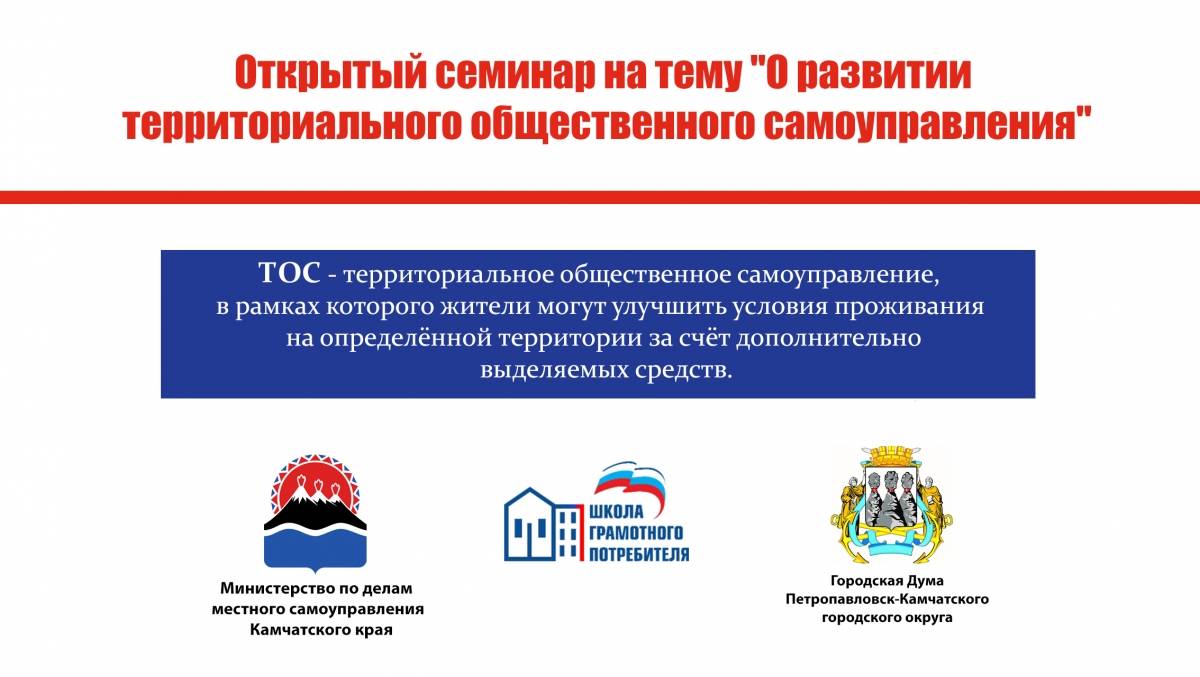 Открытый семинар на тему "О развитии территориального общественного самоуправления"

ТОС - территориальное общественное самоуправление, в рамках которого жители могут улучшить условия проживания на определённой территории за счёт дополнительно выделяемых средств.

Министерство по делам местного самоуправления Камчатского края

ШКОЛА ГРАМОТНОГО ПОТРЕБИТЕЛЯ

Городская Дума Петропавловск-Камчатского городского округа